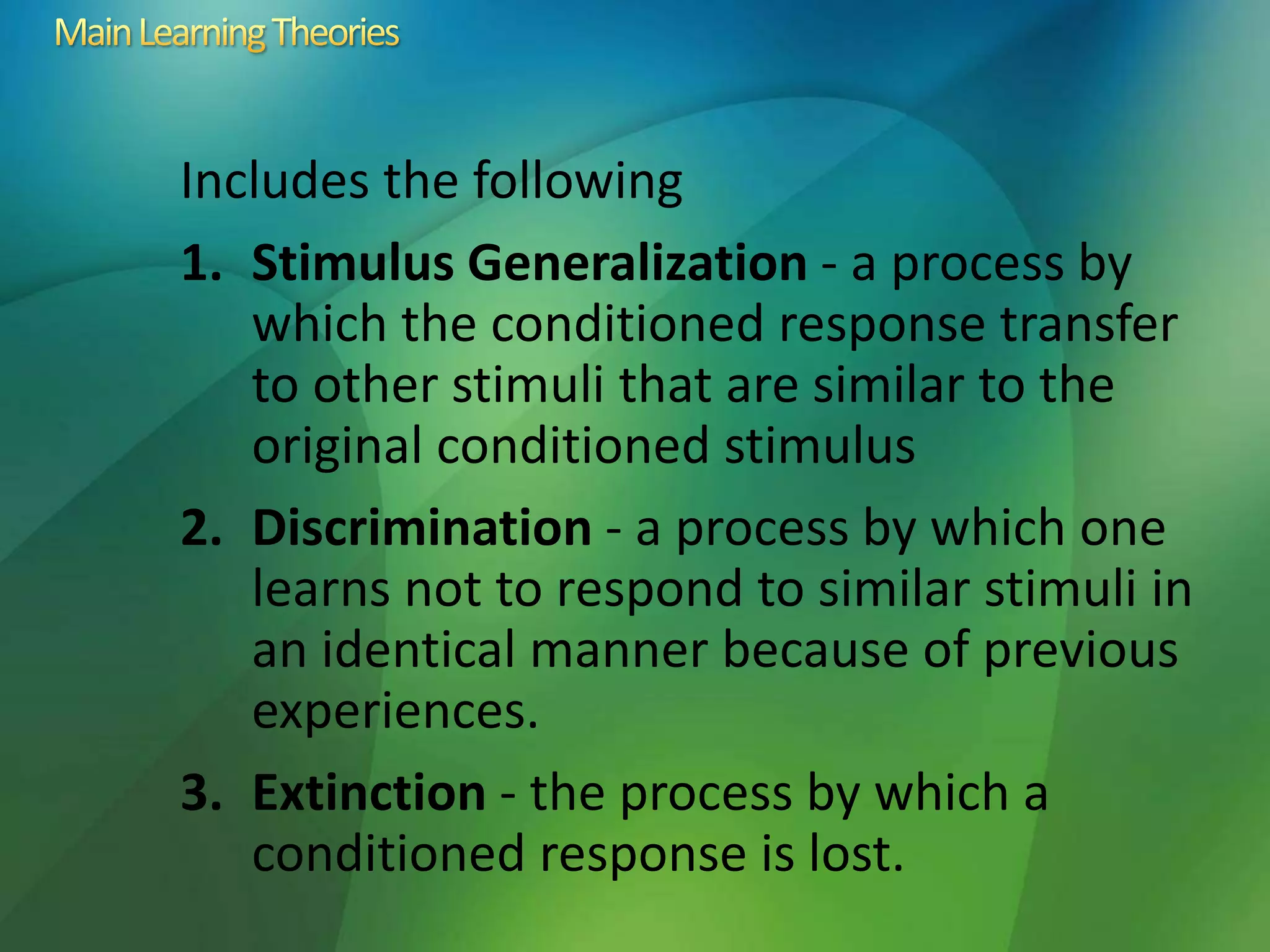 Main Learning Theories

Includes the following

1. Stimulus Generalization - a process by which the conditioned response transfer to other stimuli that are similar to the original conditioned stimulus

2. Discrimination - a process by which one learns not to respond to similar stimuli in an identical manner because of previous experiences.

3. Extinction - the process by which a conditioned response is lost.